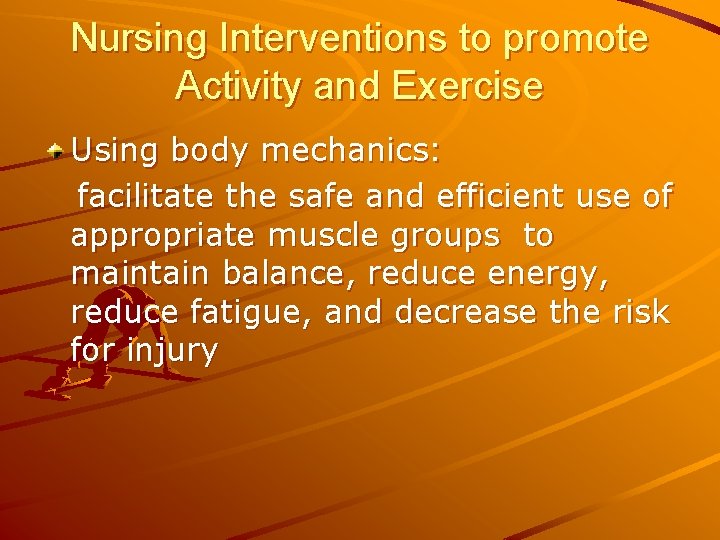 Nursing Interventions to promote Activity and Exercise

Using body mechanics:
facilitate the safe and efficient use of appropriate muscle groups to maintain balance, reduce energy, reduce fatigue, and decrease the risk for injury